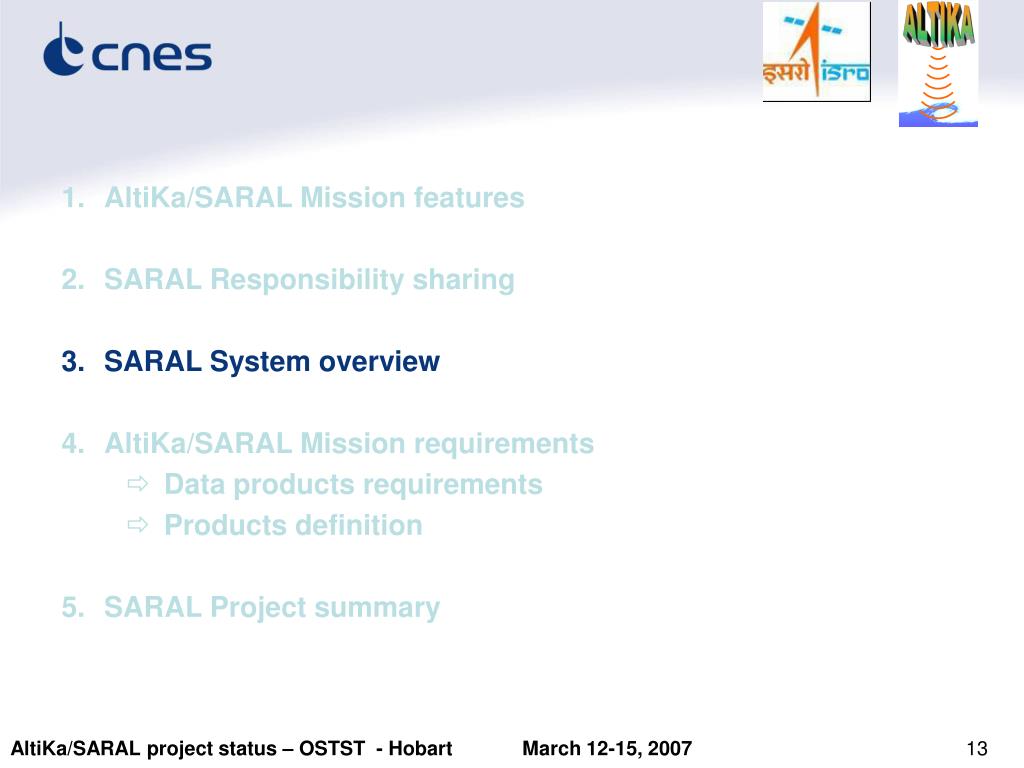 cnes

इसरो isro

ALTIKA

1. AltiKa/SARAL Mission features

2. SARAL Responsibility sharing

3. SARAL System overview

4. AltiKa/SARAL Mission requirements
⇨ Data products requirements
⇨ Products definition

5. SARAL Project summary

AltiKa/SARAL project status – OSTST - Hobart March 12-15, 2007 13